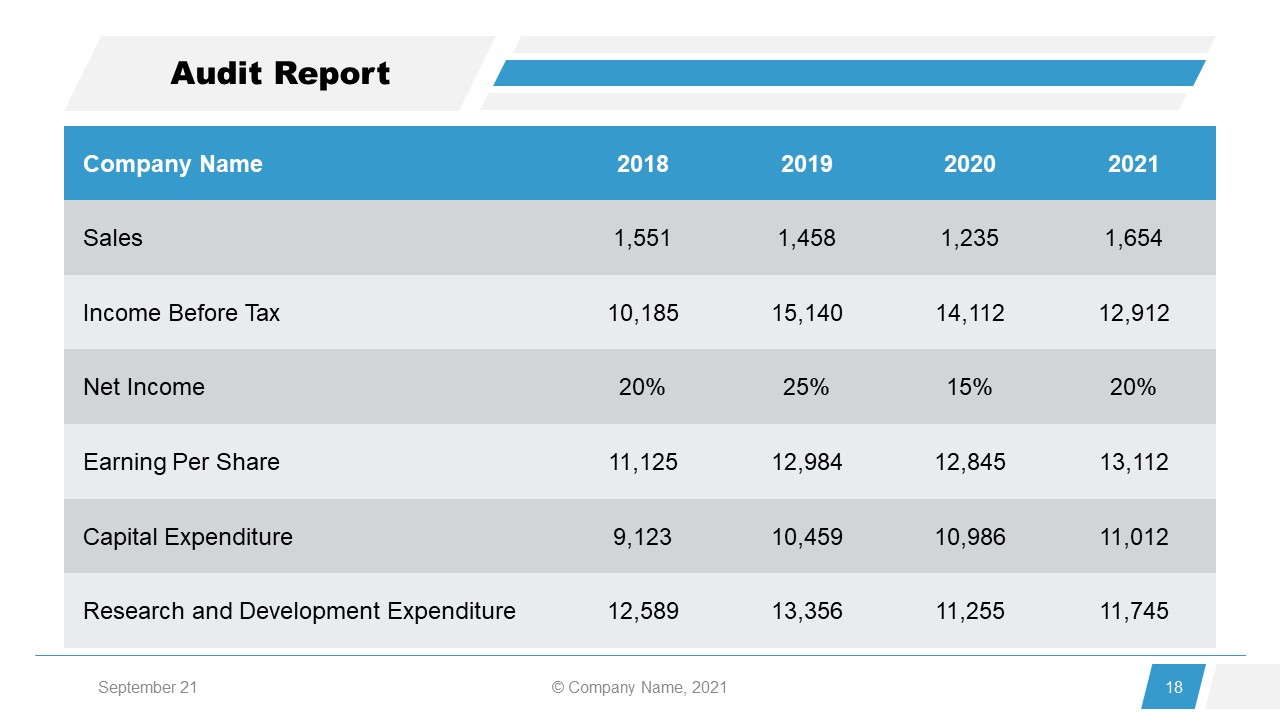 Audit Report

| Company Name | 2018 | 2019 | 2020 | 2021 |
|---|---|---|---|---|
| Sales | 1,551 | 1,458 | 1,235 | 1,654 |
| Income Before Tax | 10,185 | 15,140 | 14,112 | 12,912 |
| Net Income | 20% | 25% | 15% | 20% |
| Earning Per Share | 11,125 | 12,984 | 12,845 | 13,112 |
| Capital Expenditure | 9,123 | 10,459 | 10,986 | 11,012 |
| Research and Development Expenditure | 12,589 | 13,356 | 11,255 | 11,745 |

September 21

© Company Name, 2021

18